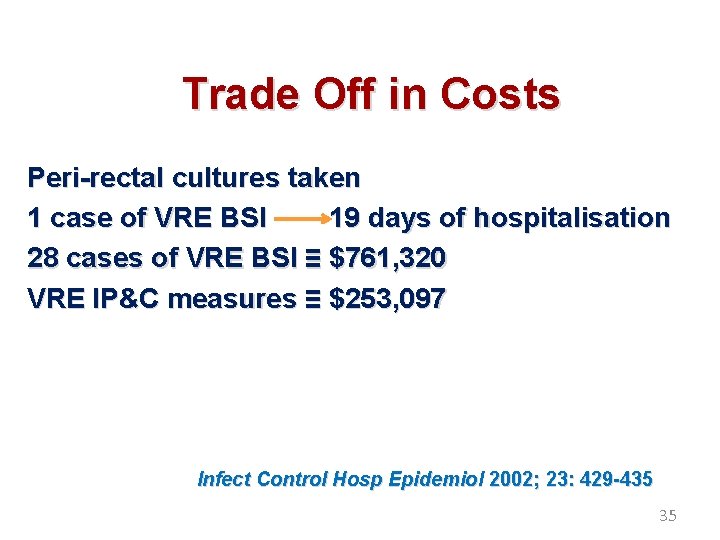 Trade Off in Costs

Peri-rectal cultures taken
1 case of VRE BSI → 19 days of hospitalisation
28 cases of VRE BSI ≡ \$761,320
VRE IP&C measures ≡ \$253,097

Infect Control Hosp Epidemiol 2002; 23: 429-435

35